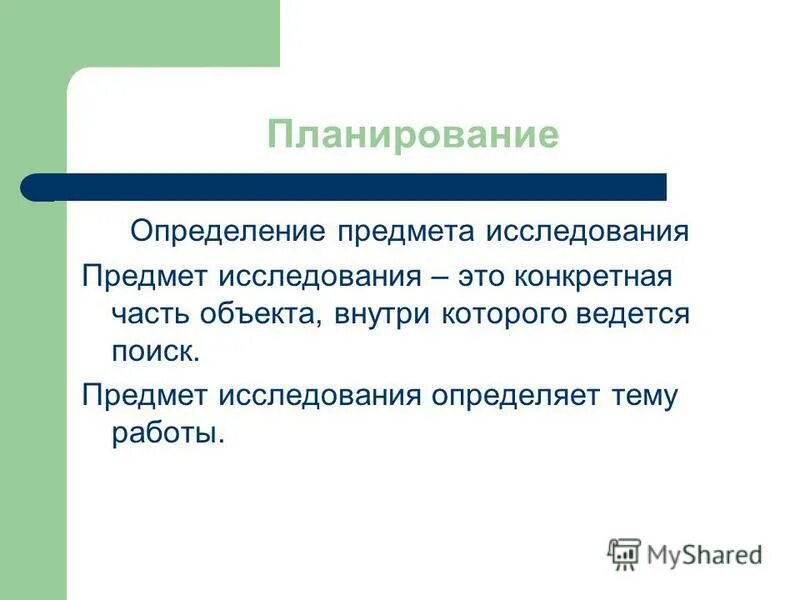 Планирование

Определение предмета исследования

Предмет исследования – это конкретная часть объекта, внутри которого ведется поиск.

Предмет исследования определяет тему работы.

MyShared